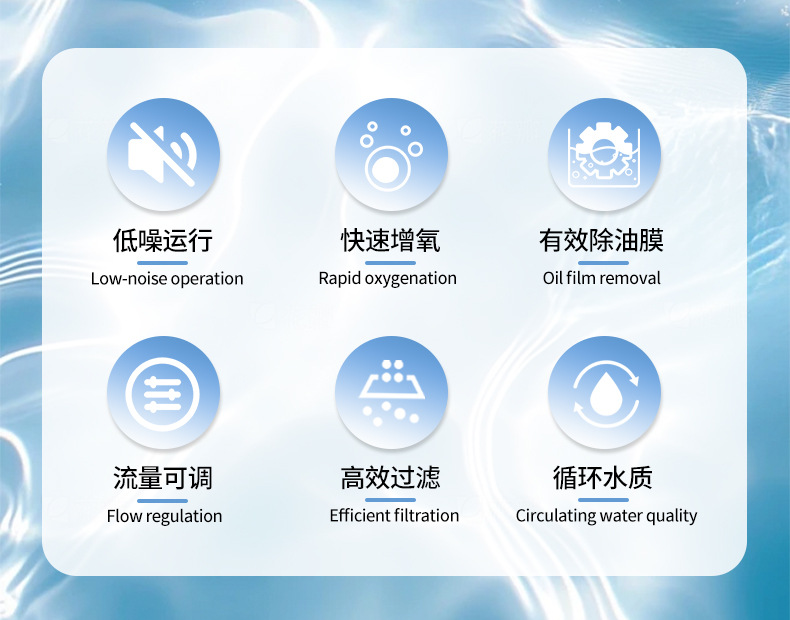 低噪运行
Low-noise operation

快速增氧
Rapid oxygenation

有效除油膜
Oil film removal

流量可调
Flow regulation

高效过滤
Efficient filtration

循环水质
Circulating water quality